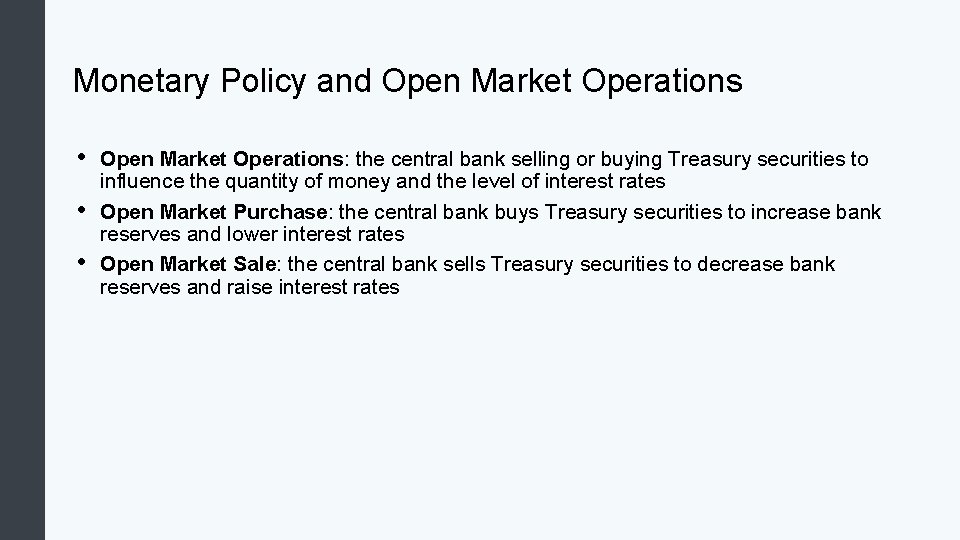 Monetary Policy and Open Market Operations

• Open Market Operations: the central bank selling or buying Treasury securities to influence the quantity of money and the level of interest rates
• Open Market Purchase: the central bank buys Treasury securities to increase bank reserves and lower interest rates
• Open Market Sale: the central bank sells Treasury securities to decrease bank reserves and raise interest rates